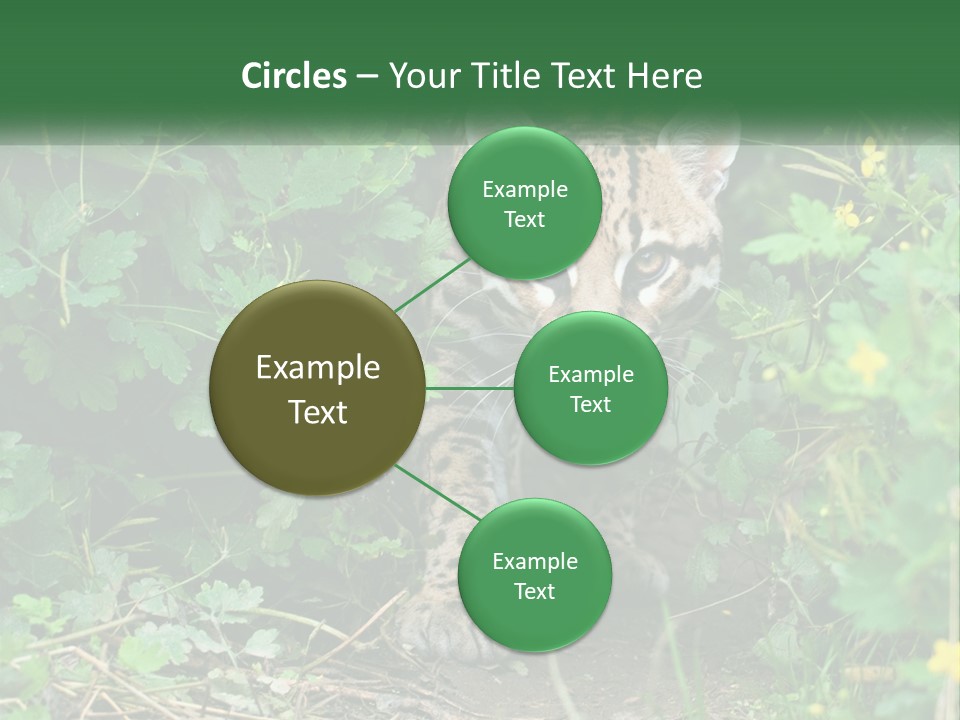 Circles – Your Title Text Here

Example Text

Example Text

Example Text

Example Text